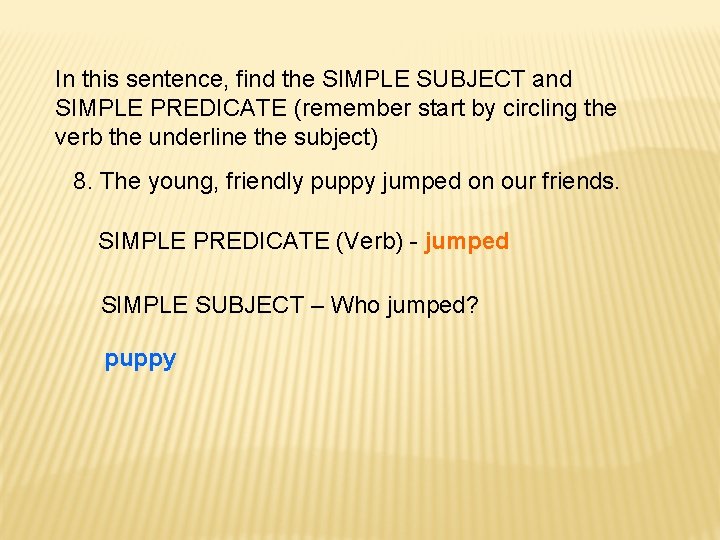 In this sentence, find the SIMPLE SUBJECT and SIMPLE PREDICATE (remember start by circling the verb the underline the subject)

8. The young, friendly puppy jumped on our friends.

SIMPLE PREDICATE (Verb) - jumped

SIMPLE SUBJECT – Who jumped?

puppy